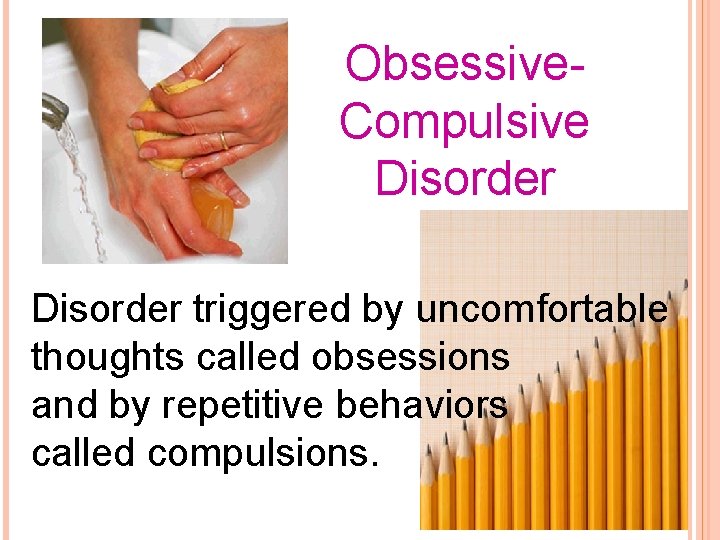 Obsessive-Compulsive Disorder

Disorder triggered by uncomfortable thoughts called obsessions and by repetitive behaviors called compulsions.